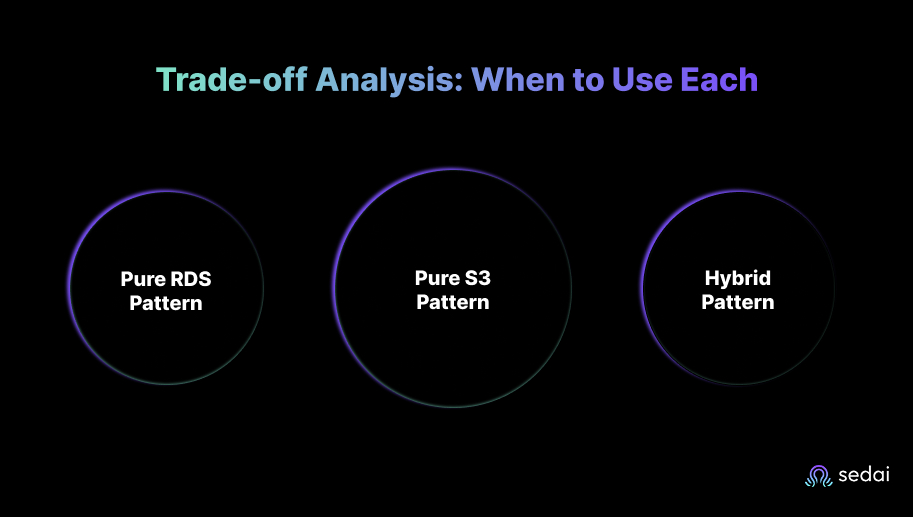 Trade-off Analysis: When to Use Each

Pure RDS Pattern

Pure S3 Pattern

Hybrid Pattern

sedai